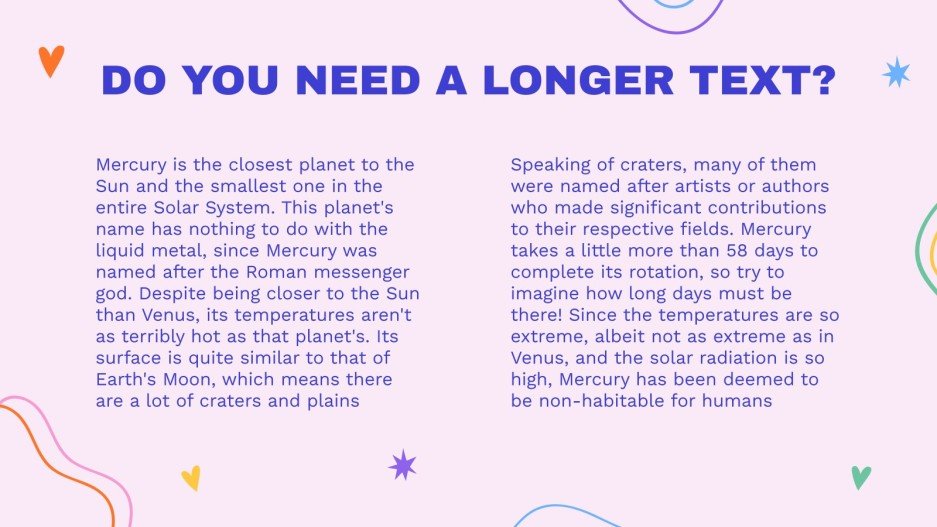 DO YOU NEED A LONGER TEXT?

Mercury is the closest planet to the Sun and the smallest one in the entire Solar System. This planet's name has nothing to do with the liquid metal, since Mercury was named after the Roman messenger god. Despite being closer to the Sun than Venus, its temperatures aren't as terribly hot as that planet's. Its surface is quite similar to that of Earth's Moon, which means there are a lot of craters and plains

Speaking of craters, many of them were named after artists or authors who made significant contributions to their respective fields. Mercury takes a little more than 58 days to complete its rotation, so try to imagine how long days must be there! Since the temperatures are so extreme, albeit not as extreme as in Venus, and the solar radiation is so high, Mercury has been deemed to be non-habitable for humans